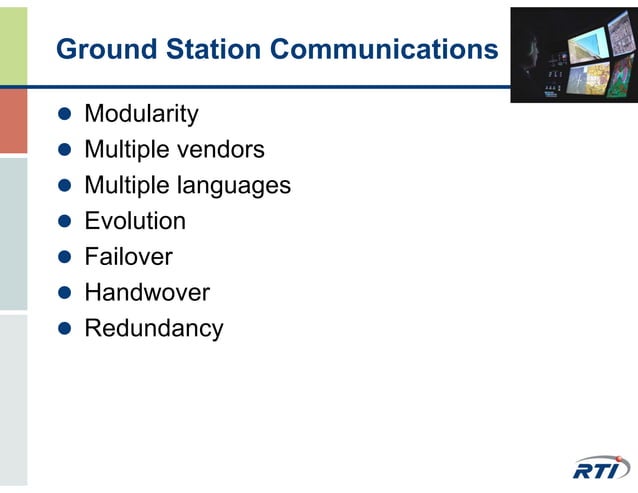 Ground Station Communications

- Modularity
- Multiple vendors
- Multiple languages
- Evolution
- Failover
- Handwover
- Redundancy

RTI